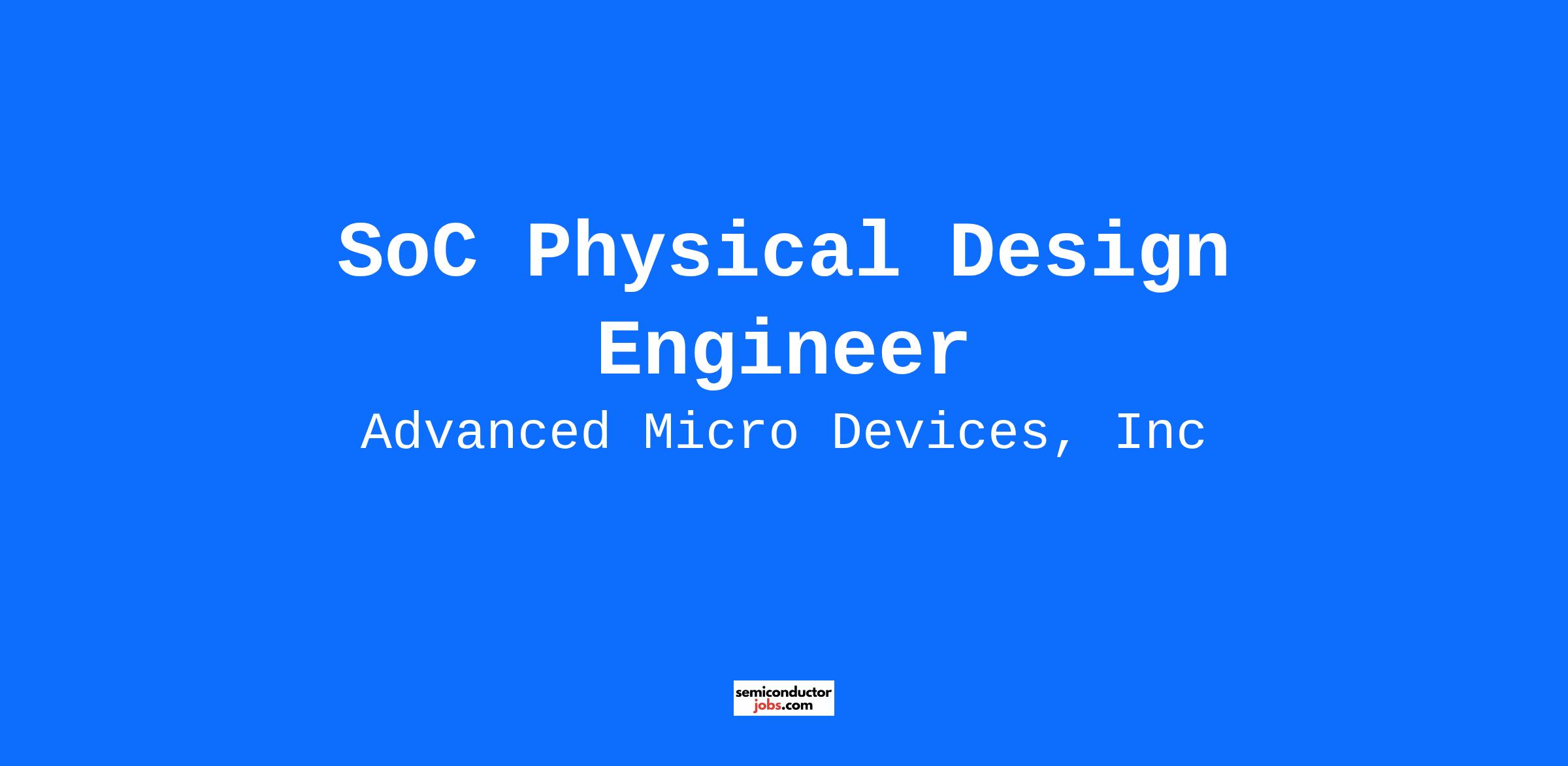 SoC Physical Design Engineer

Advanced Micro Devices, Inc

semiconductor
jobs.com